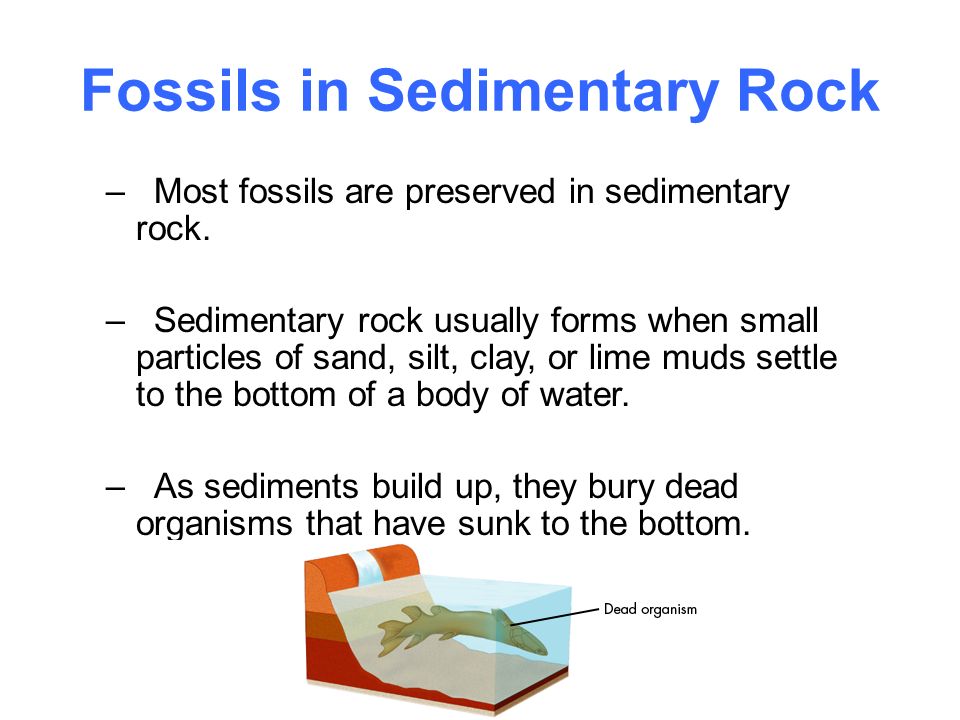 Fossils in Sedimentary Rock

– Most fossils are preserved in sedimentary rock.

– Sedimentary rock usually forms when small particles of sand, silt, clay, or lime muds settle to the bottom of a body of water.

– As sediments build up, they bury dead organisms that have sunk to the bottom.

Dead organism